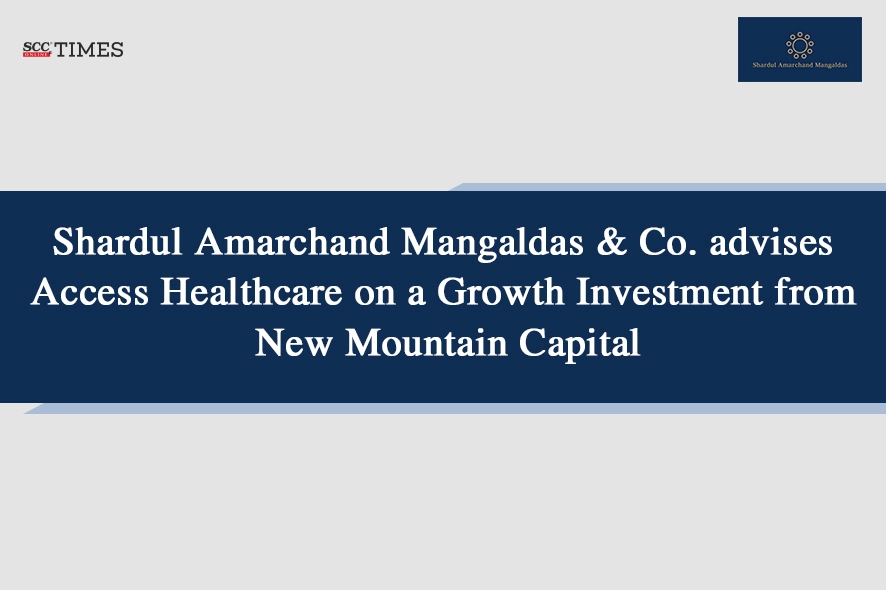 SCC ONLINE TIMES

Shardul Amarchand Mangaldas

Shardul Amarchand Mangaldas & Co. advises Access Healthcare on a Growth Investment from New Mountain Capital